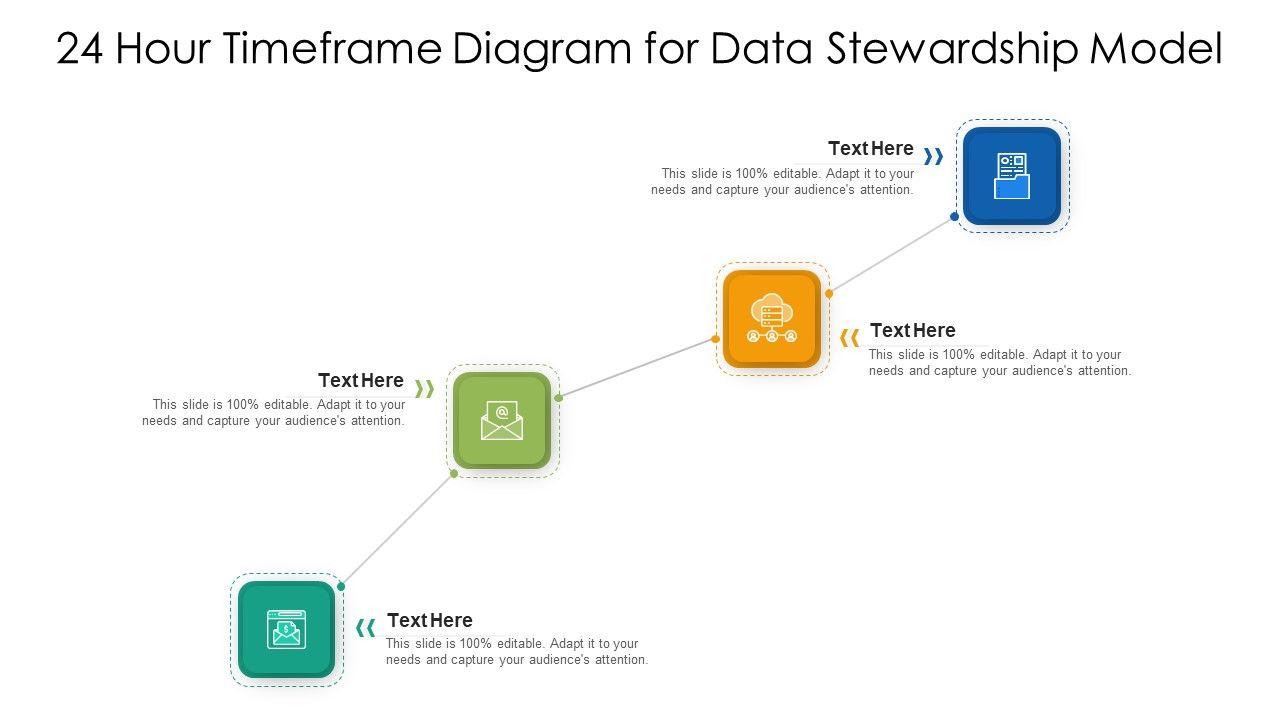 24 Hour Timeframe Diagram for Data Stewardship Model

Text Here
This slide is 100% editable. Adapt it to your needs and capture your audience's attention.

Text Here
This slide is 100% editable. Adapt it to your needs and capture your audience's attention.

Text Here
This slide is 100% editable. Adapt it to your needs and capture your audience's attention.

Text Here
This slide is 100% editable. Adapt it to your needs and capture your audience's attention.